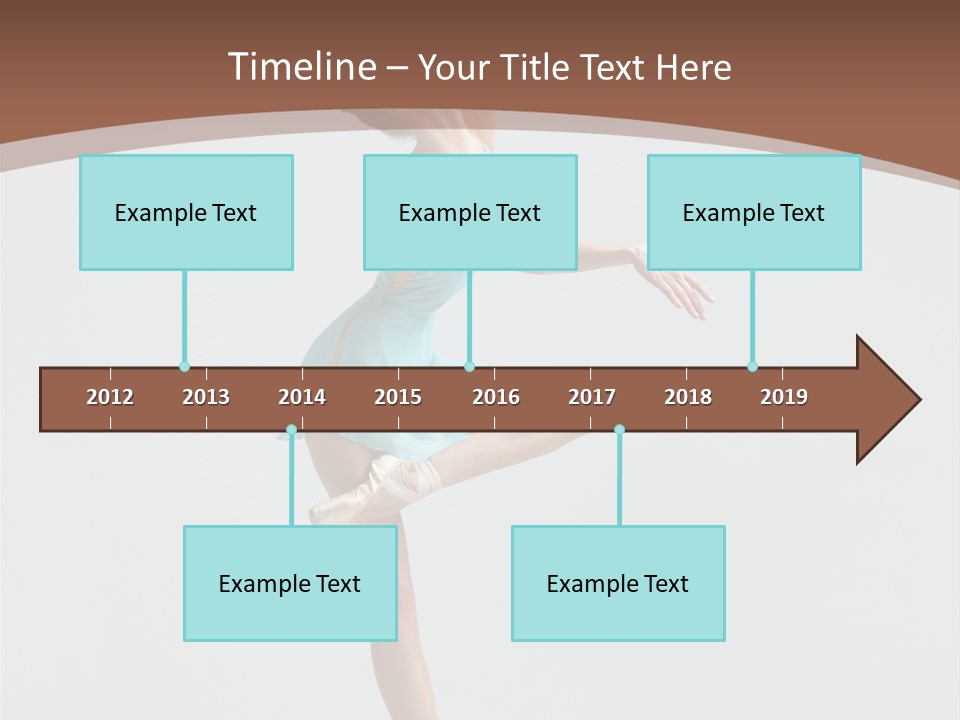 Timeline – Your Title Text Here

Example Text

Example Text

Example Text

2012 2013 2014 2015 2016 2017 2018 2019

Example Text

Example Text